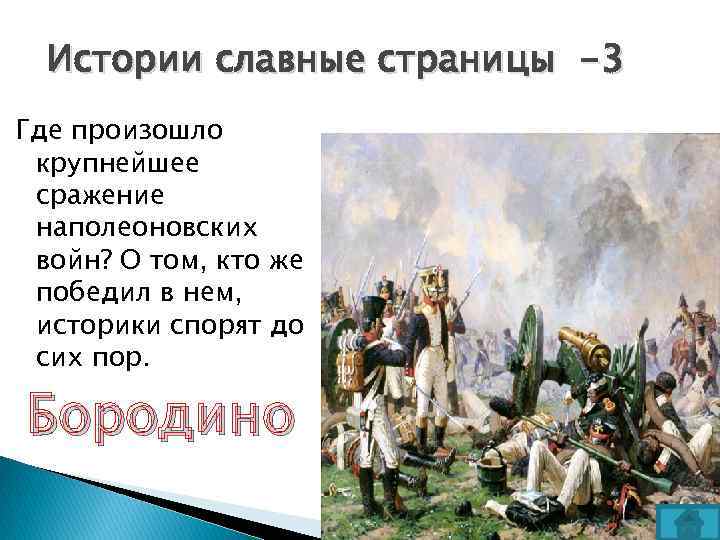 Истории славные страницы -3

Где произошло крупнейшее сражение наполеоновских войн? О том, кто же победил в нем, историки спорят до сих пор.

Бородино